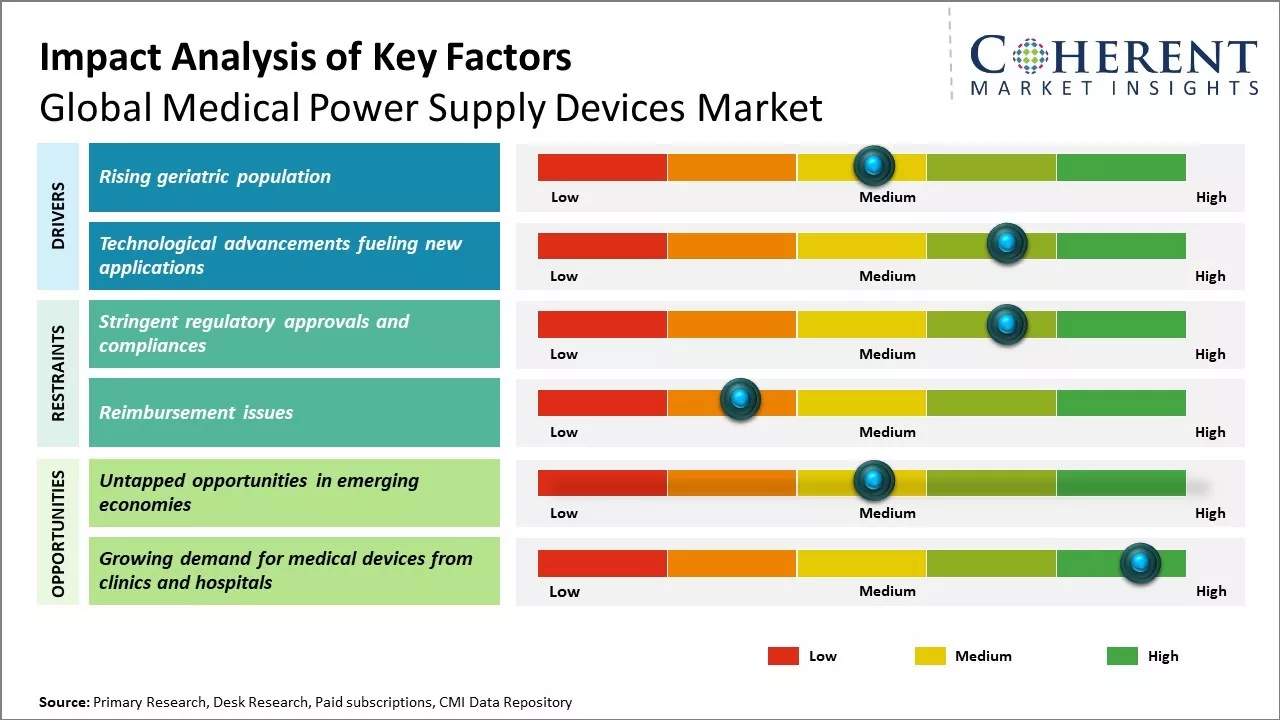 Impact Analysis of Key Factors
Global Medical Power Supply Devices Market

COHERENT
MARKET INSIGHTS

DRIVERS

Rising geriatric population
Low Medium High

Technological advancements fueling new applications
Low Medium High

RESTRAINTS

Stringent regulatory approvals and compliances
Low Medium High

Reimbursement issues
Low Medium High

OPPORTUNITIES

Untapped opportunities in emerging economies
Low Medium High

Growing demand for medical devices from clinics and hospitals
Low Medium High

Low Medium High

Source: Primary Research, Desk Research, Paid subscriptions, CMI Data Repository